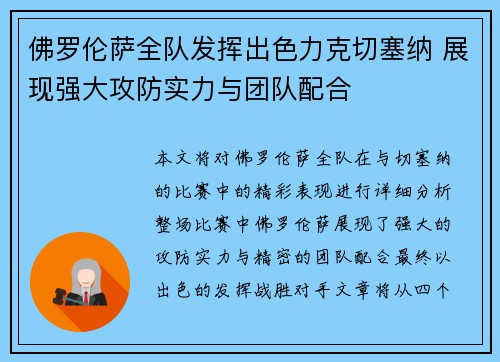 佛罗伦萨全队发挥出色力克切塞纳 展现强大攻防实力与团队配合

本文将对佛罗伦萨全队在与切塞纳的比赛中的精彩表现进行详细分析整场比赛中佛罗伦萨展现了强大的攻防实力与精密的团队配合最终以出色的发挥战胜对手文章将从四个